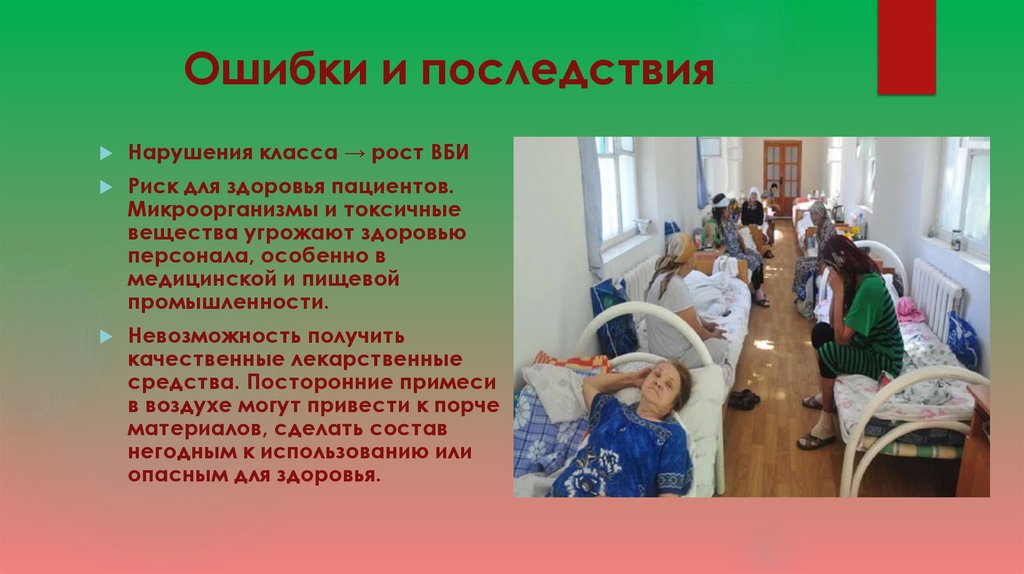 Ошибки и последствия

Нарушения класса → рост ВБИ

Риск для здоровья пациентов. Микроорганизмы и токсичные вещества угрожают здоровью персонала, особенно в медицинской и пищевой промышленности.

Невозможность получить качественные лекарственные средства. Посторонние примеси в воздухе могут привести к порче материалов, сделать состав негодным к использованию или опасным для здоровья.